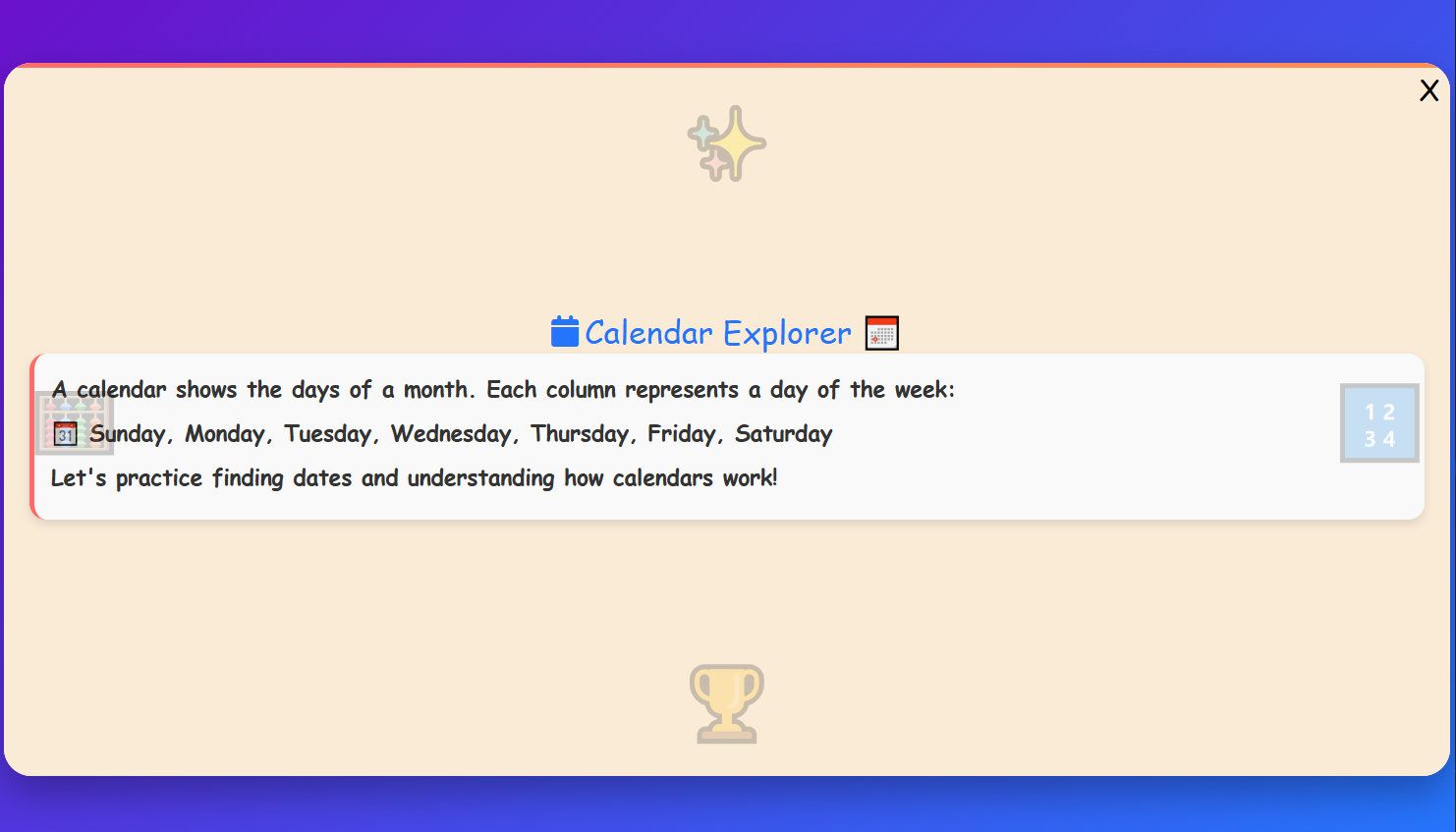 X

Calendar Explorer

A calendar shows the days of a month. Each column represents a day of the week:

31 Sunday, Monday, Tuesday, Wednesday, Thursday, Friday, Saturday

Let's practice finding dates and understanding how calendars work!

1 2
3 4